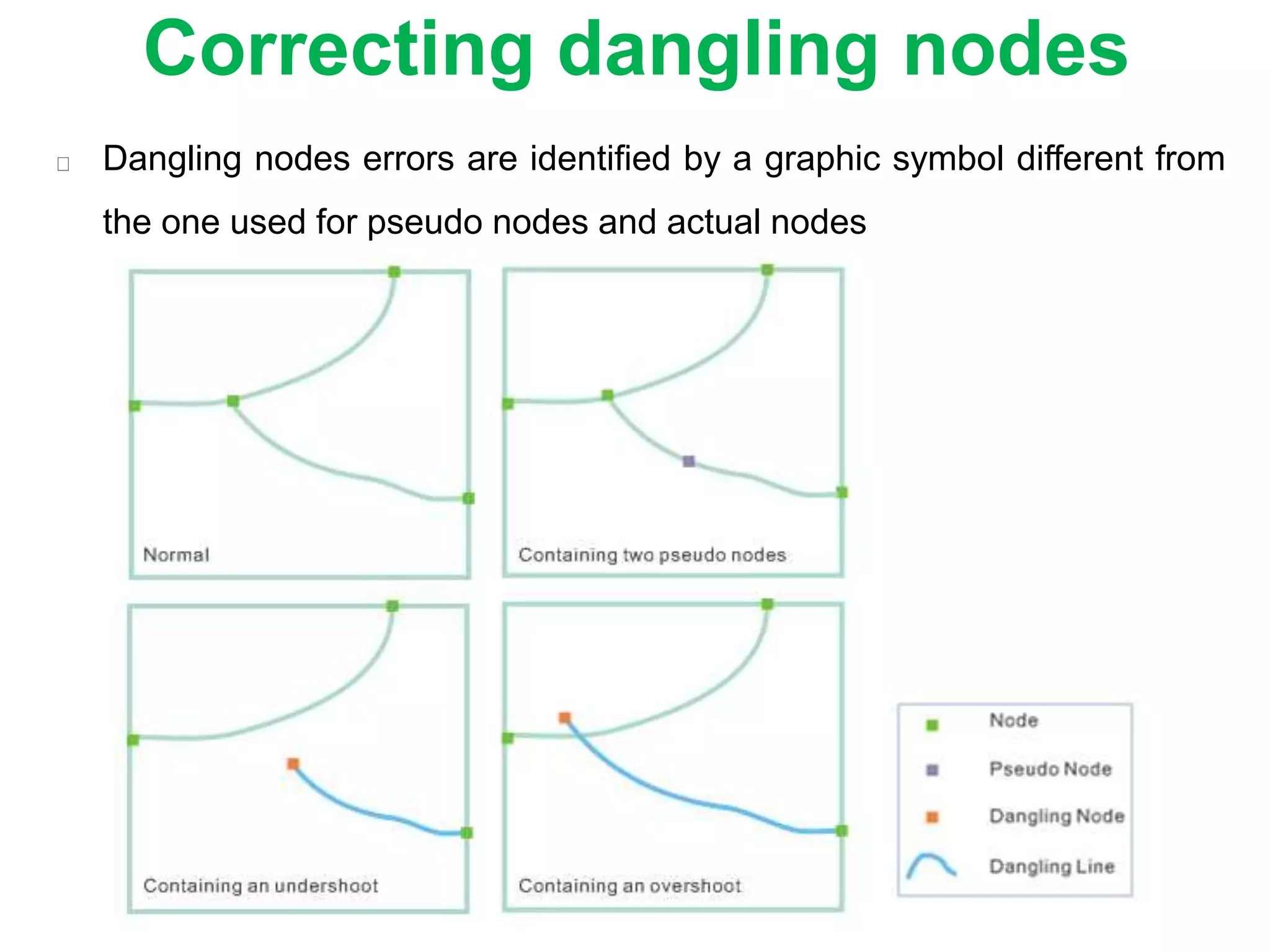 Correcting dangling nodes

Dangling nodes errors are identified by a graphic symbol different from the one used for pseudo nodes and actual nodes

Normal

Containing two pseudo nodes

Containing an undershoot

Containing an overshoot

Node
Pseudo Node
Dangling Node
Dangling Line